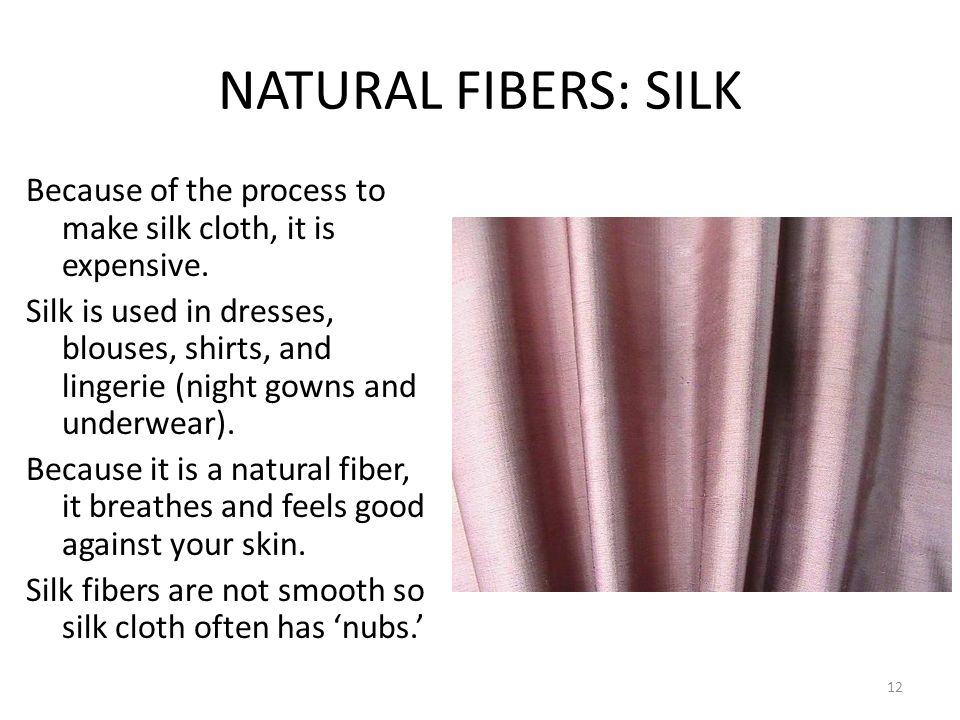 NATURAL FIBERS: SILK

Because of the process to make silk cloth, it is expensive.

Silk is used in dresses, blouses, shirts, and lingerie (night gowns and underwear).

Because it is a natural fiber, it breathes and feels good against your skin.

Silk fibers are not smooth so silk cloth often has ‘nubs.’

12